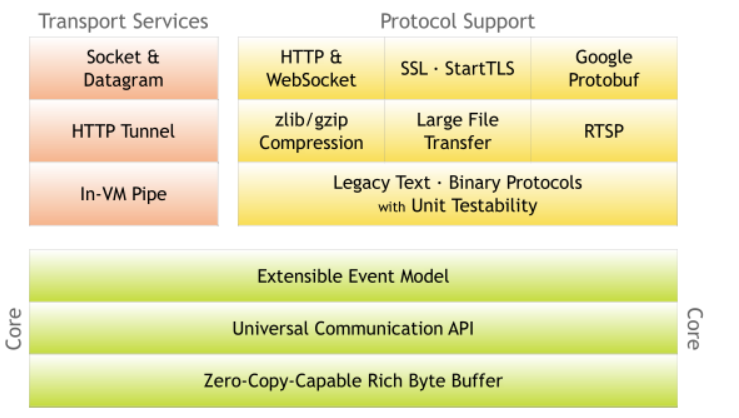 Transport Services

Socket & Datagram

HTTP Tunnel

In-VM Pipe

Protocol Support

HTTP & WebSocket

SSL · StartTLS

Google Protobuf

zlib/gzip Compression

Large File Transfer

RTSP

Legacy Text · Binary Protocols with Unit Testability

Core

Extensible Event Model

Universal Communication API

Zero-Copy-Capable Rich Byte Buffer

Core